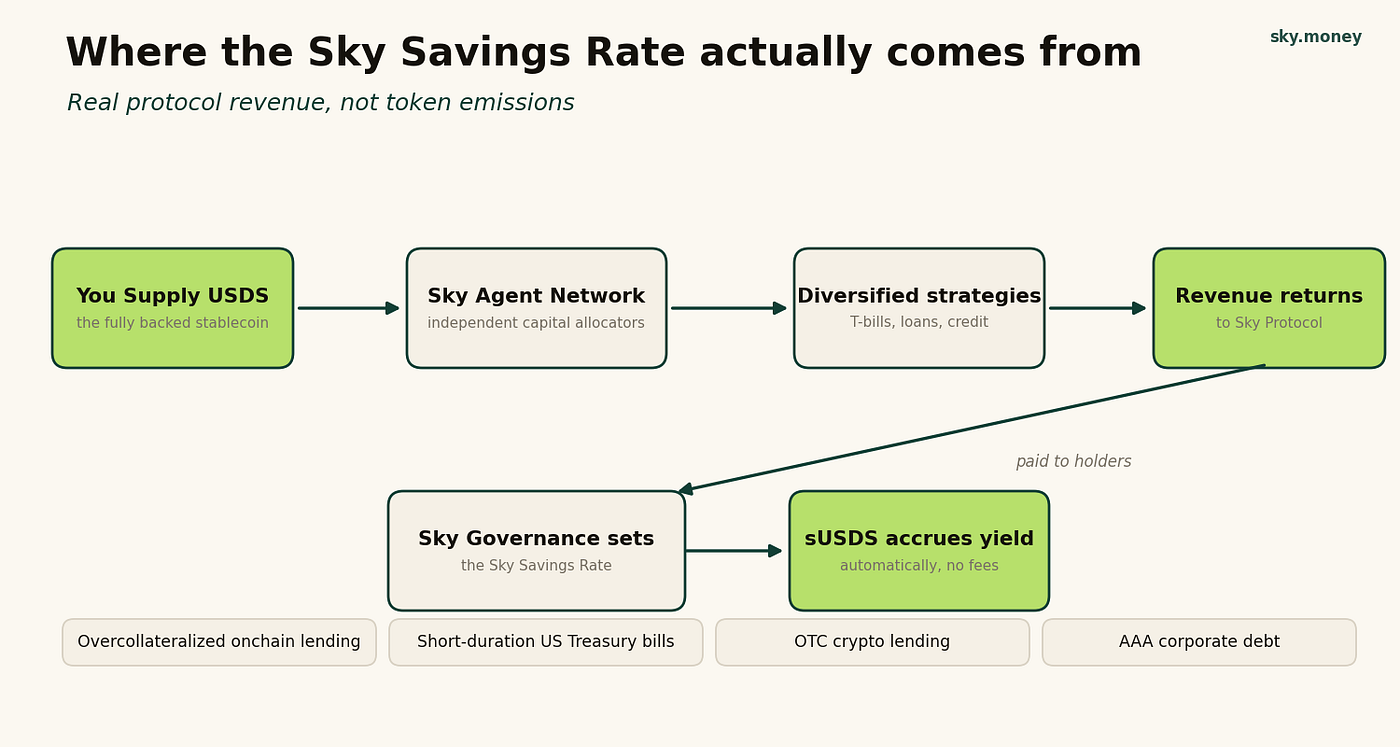 Where the Sky Savings Rate actually comes from

sky.money

Real protocol revenue, not token emissions

You Supply USDS
the fully backed stablecoin

Sky Agent Network
independent capital allocators

Diversified strategies
T-bills, loans, credit

Revenue returns
to Sky Protocol

paid to holders

Sky Governance sets
the Sky Savings Rate

sUSDS accrues yield
automatically, no fees

Overcollateralized onchain lending

Short-duration US Treasury bills

OTC crypto lending

AAA corporate debt